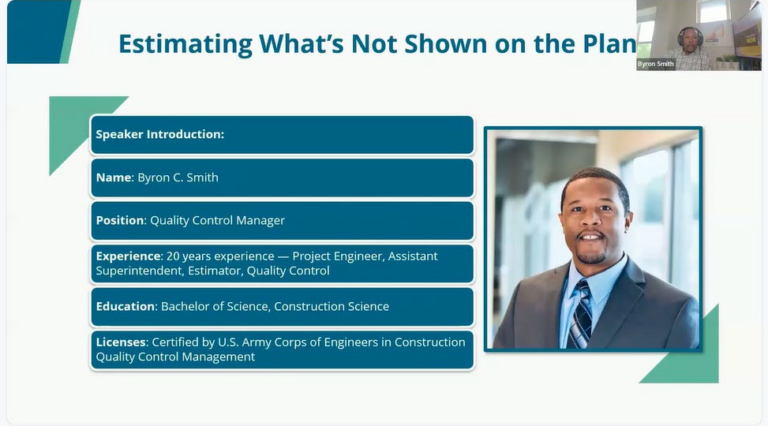 Estimating What's Not Shown on the Plan

Byron Smith

Speaker Introduction:

Name: Byron C. Smith

Position: Quality Control Manager

Experience: 20 years experience — Project Engineer, Assistant Superintendent, Estimator, Quality Control

Education: Bachelor of Science, Construction Science

Licenses: Certified by U.S. Army Corps of Engineers in Construction Quality Control Management